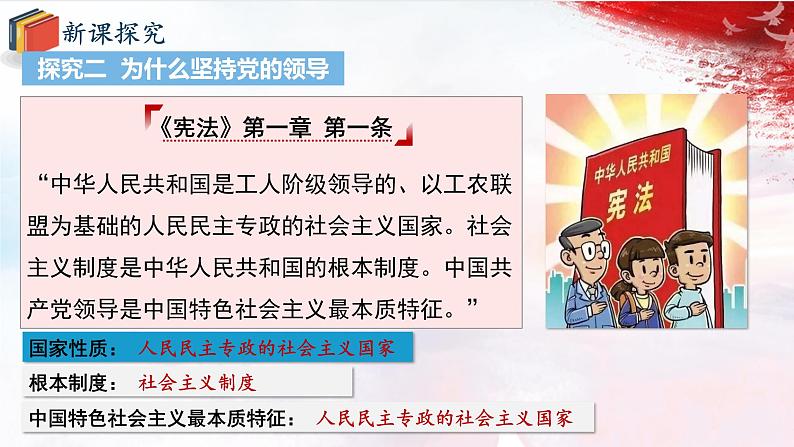 新课探究

探究二 为什么坚持党的领导

《宪法》第一章 第一条

“中华人民共和国是工人阶级领导的、以工农联盟为基础的人民民主专政的社会主义国家。社会主义制度是中华人民共和国的根本制度。中国共产党领导是中国特色社会主义最本质特征。”

中华人民共和国
宪法

国家性质： 人民民主专政的社会主义国家

根本制度： 社会主义制度

中国特色社会主义最本质特征： 人民民主专政的社会主义国家